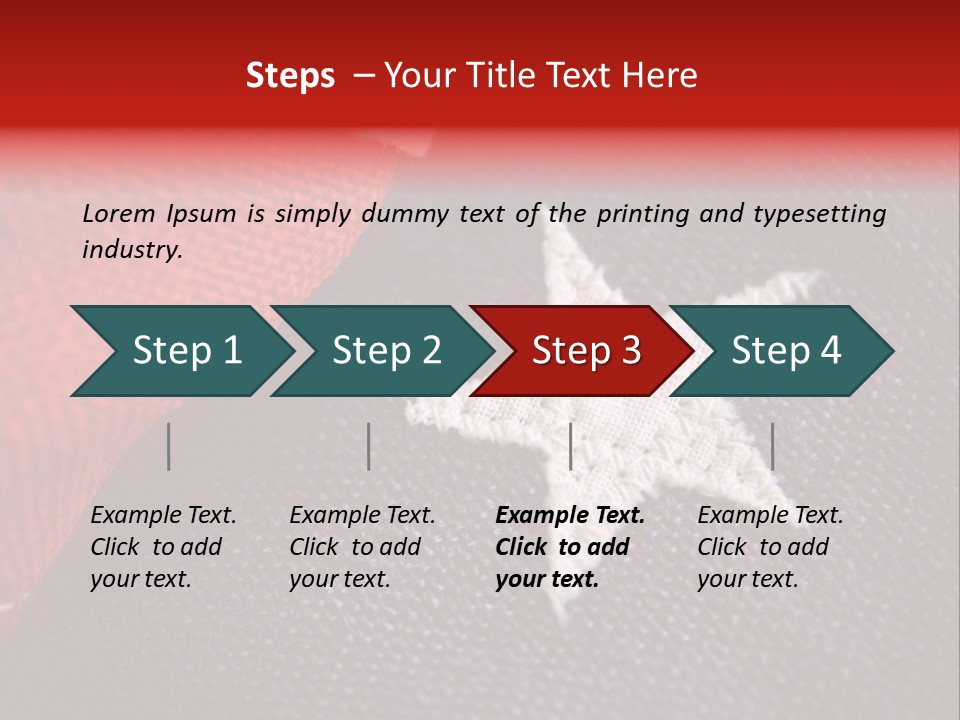 Steps – Your Title Text Here

Lorem Ipsum is simply dummy text of the printing and typesetting industry.

Step 1

Step 2

Step 3

Step 4

Example Text. Click to add your text.

Example Text. Click to add your text.

Example Text. Click to add your text.

Example Text. Click to add your text.